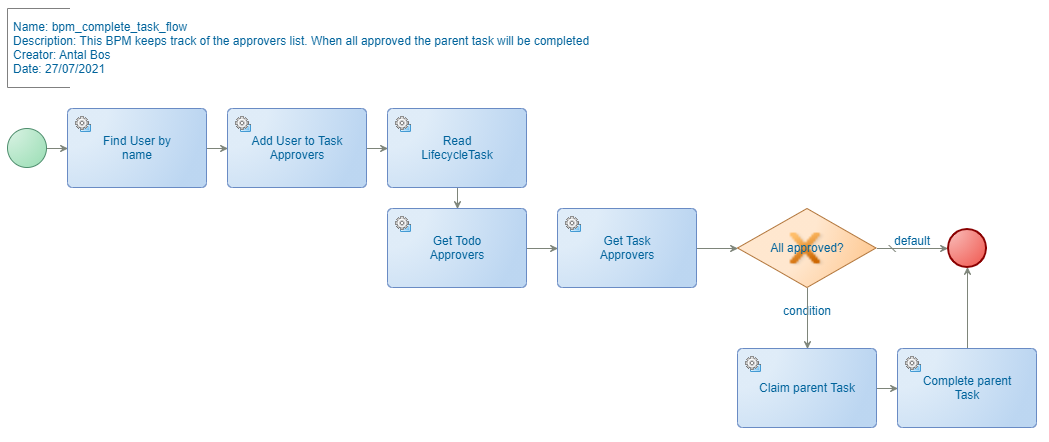 Name: bpm_complete_task_flow
Description: This BPM keeps track of the approvers list. When all approved the parent task will be completed
Creator: Antal Bos
Date: 27/07/2021

Find User by name

Add User to Task Approvers

Read LifecycleTask

Get Todo Approvers

Get Task Approvers

All approved?

default

condition

Claim parent Task

Complete parent Task